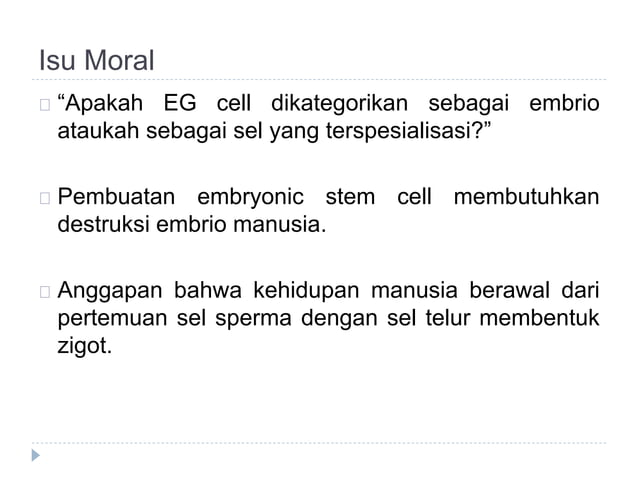 Isu Moral

“Apakah EG cell dikategorikan sebagai embrio ataukah sebagai sel yang terspesialisasi?”

Pembuatan embryonic stem cell membutuhkan destruksi embrio manusia.

Anggapan bahwa kehidupan manusia berawal dari pertemuan sel sperma dengan sel telur membentuk zigot.